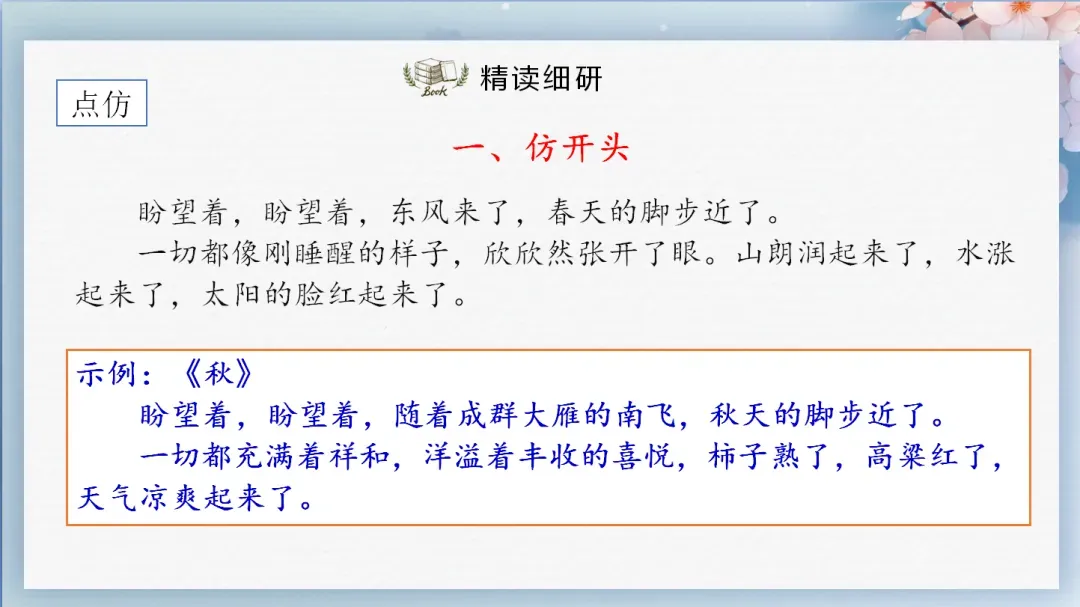 Book

精读细研

点仿

一、仿开头

盼望着，盼望着，东风来了，春天的脚步近了。

一切都像刚睡醒的样子，欣欣然张开了眼。山朗润起来了，水涨起来了，太阳的脸红起来了。

示例：《秋》

盼望着，盼望着，随着成群大雁的南飞，秋天的脚步近了。

一切都充满着祥和，洋溢着丰收的喜悦，柿子熟了，高粱红了，天气凉爽起来了。